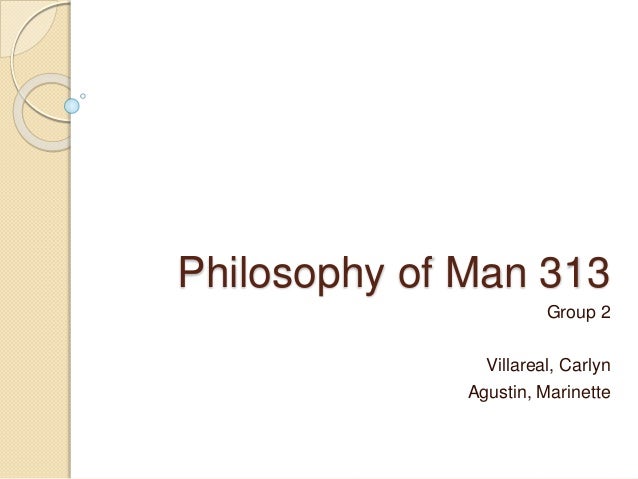 Philosophy of Man 313

Group 2

Villareal, Carlyn
Agustin, Marinette